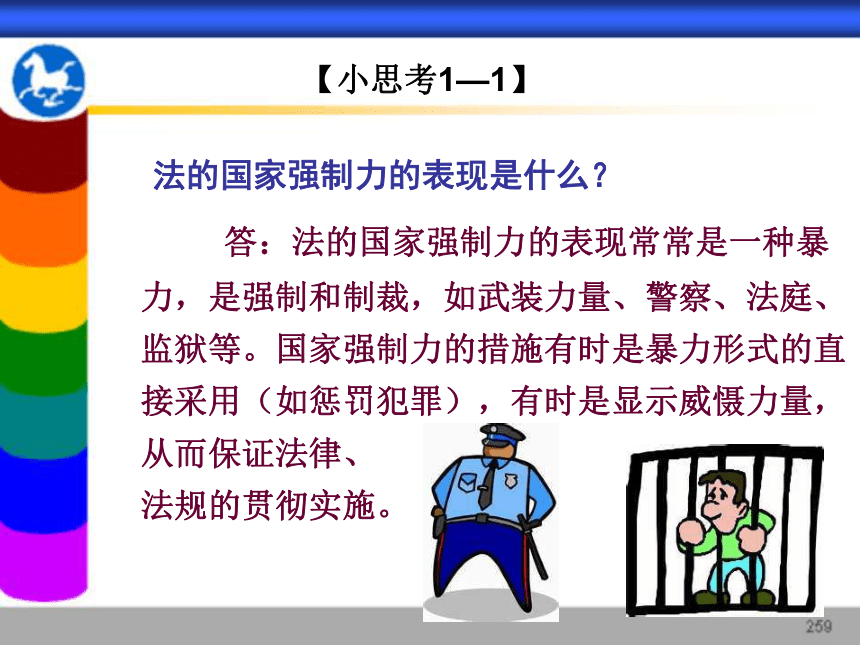 【小思考1—1】

法的国家强制力的表现是什么？

答：法的国家强制力的表现常常是一种暴力，是强制和制裁，如武装力量、警察、法庭、监狱等。国家强制力的措施有时是暴力形式的直接采用（如惩罚犯罪），有时是显示威慑力量，从而保证法律、法规的贯彻实施。

259